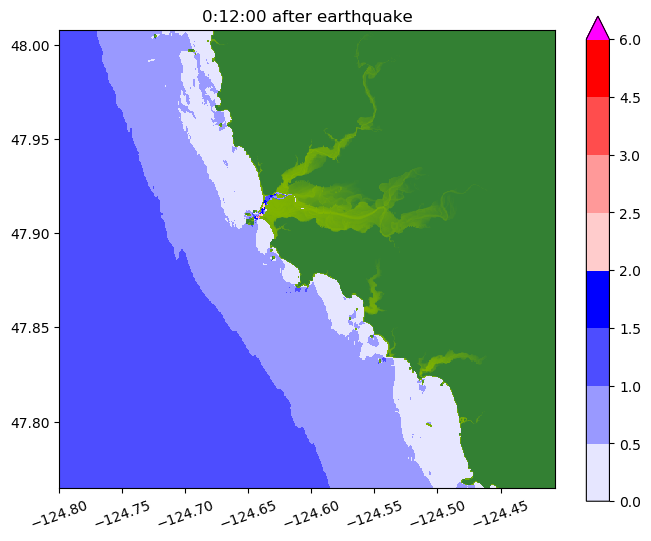 0:12:00 after earthquake

48.00
47.95
47.90
47.85
47.80

−124.80
−124.75
−124.70
−124.65
−124.60
−124.55
−124.50
−124.45

6.0
4.5
3.0
2.5
2.0
1.5
1.0
0.5
0.0